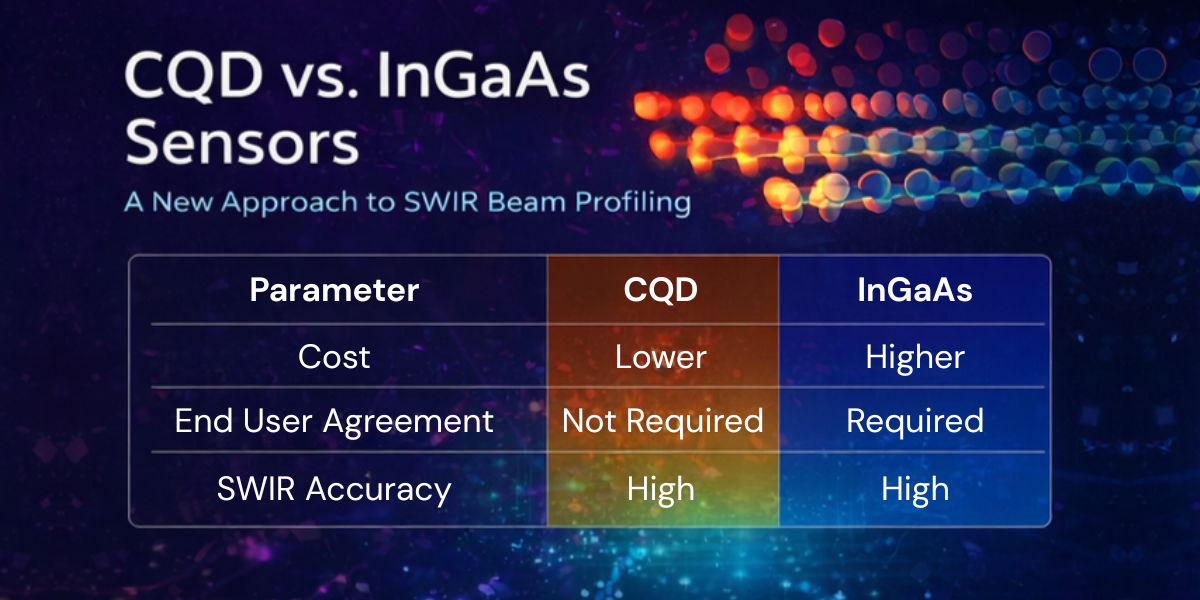 CQD vs. InGaAs Sensors

A New Approach to SWIR Beam Profiling

| Parameter | CQD | InGaAs |
|---|---|---|
| Cost | Lower | Higher |
| End User Agreement | Not Required | Required |
| SWIR Accuracy | High | High |